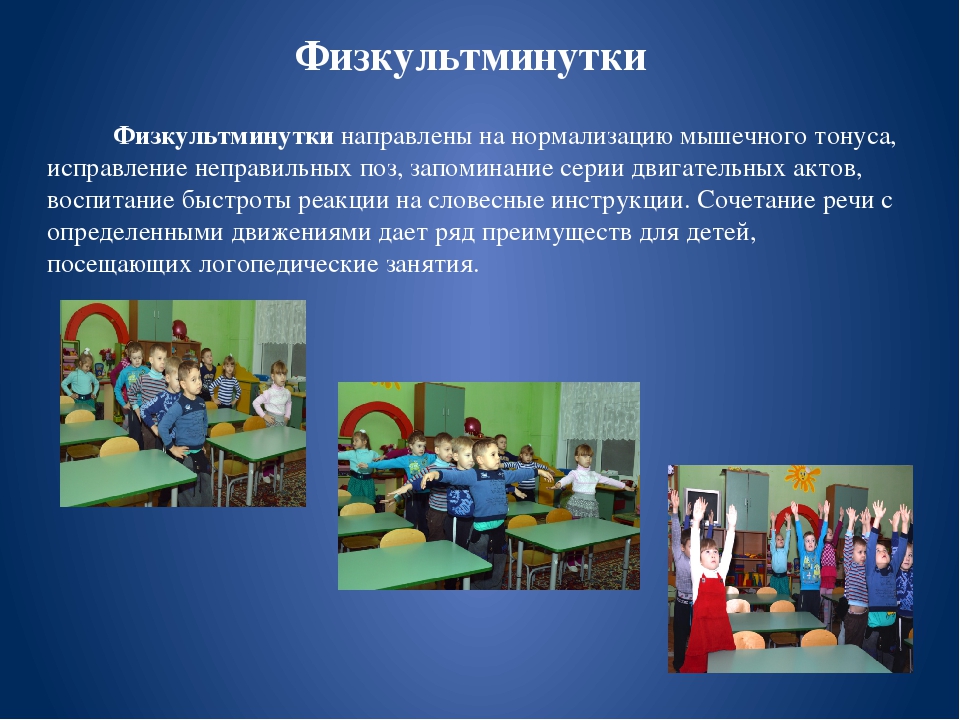 Физкультминутки

Физкультминутки направлены на нормализацию мышечного тонуса, исправление неправильных поз, запоминание серии двигательных актов, воспитание быстроты реакции на словесные инструкции. Сочетание речи с определенными движениями дает ряд преимуществ для детей, посещающих логопедические занятия.